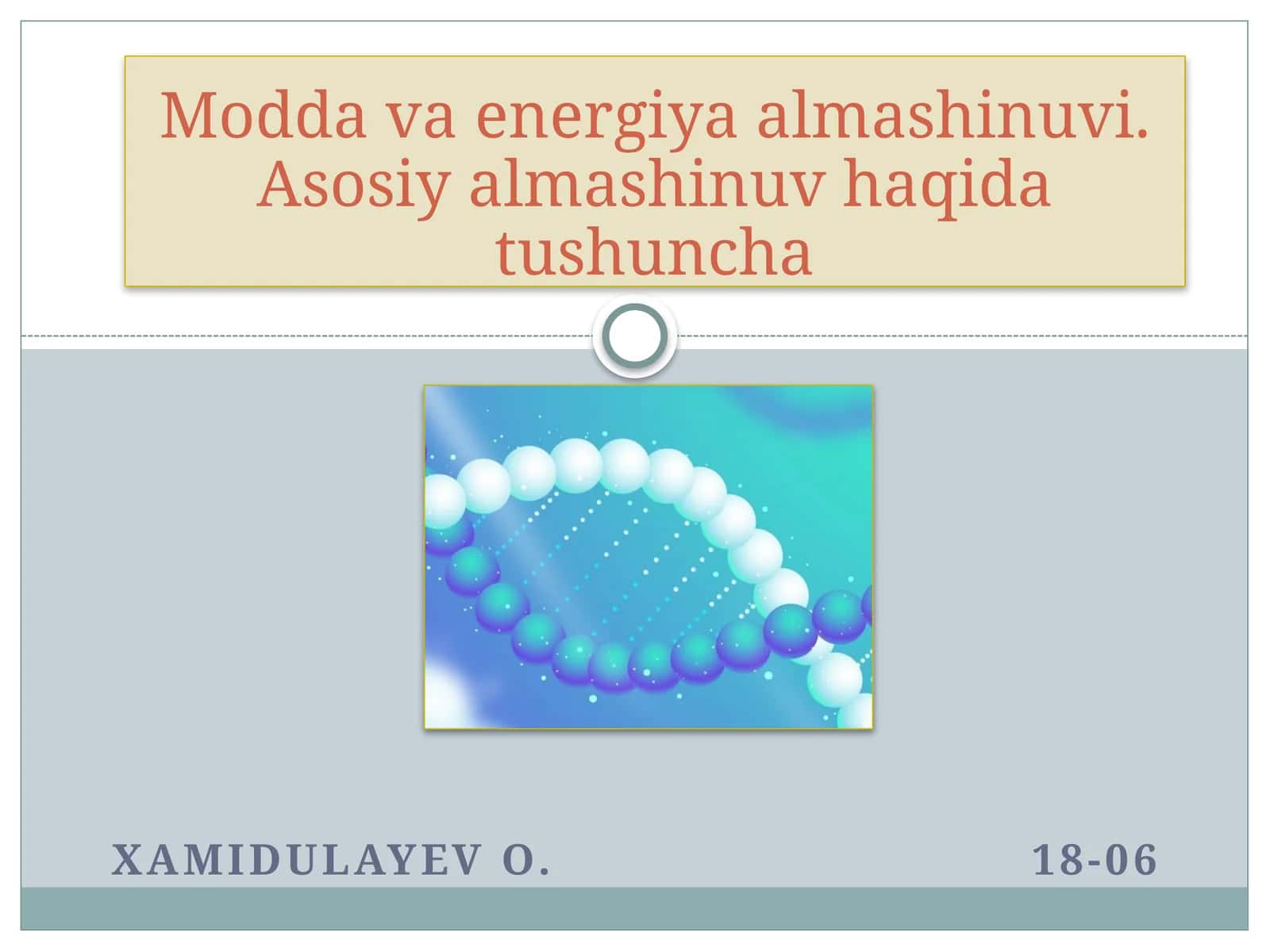 Modda va energiya almashinuvi. Asosiy almashinuv haqida tushuncha

XAMIDULAYEV O. 18-06